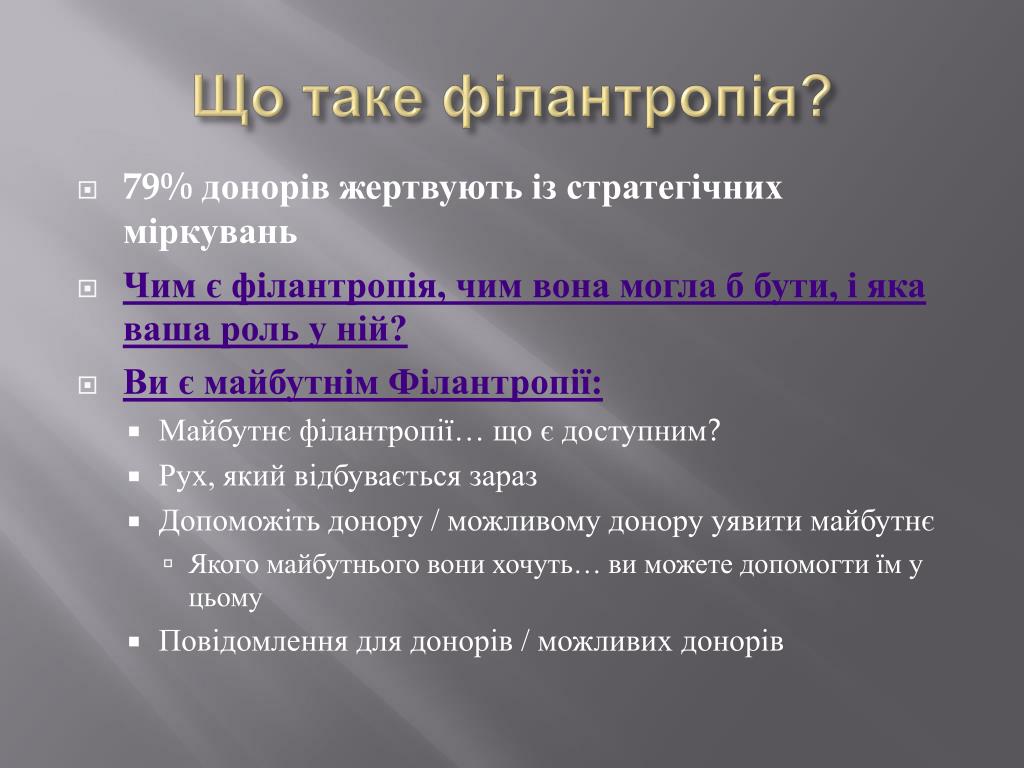 Що таке філантропія?

79% донорів жертвують із стратегічних міркувань

Чим є філантропія, чим вона могла б бути, і яка ваша роль у ній?

Ви є майбутнім Філантропії:

Майбутнє філантропії… що є доступним?

Рух, який відбувається зараз

Допоможіть донору / можливому донору уявити майбутнє

Якого майбутнього вони хочуть… ви можете допомогти їм у цьому

Повідомлення для донорів / можливих донорів